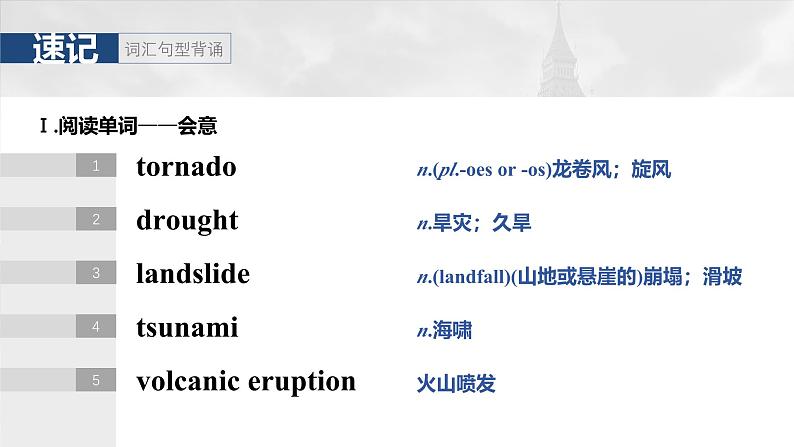 速记 词汇句型背诵

Ⅰ.阅读单词——会意

1 tornado n.(pl.-oes or -os)龙卷风；旋风

2 drought n.旱灾；久旱

3 landslide n.(landfall)(山地或悬崖的)崩塌；滑坡

4 tsunami n.海啸

5 volcanic eruption 火山喷发